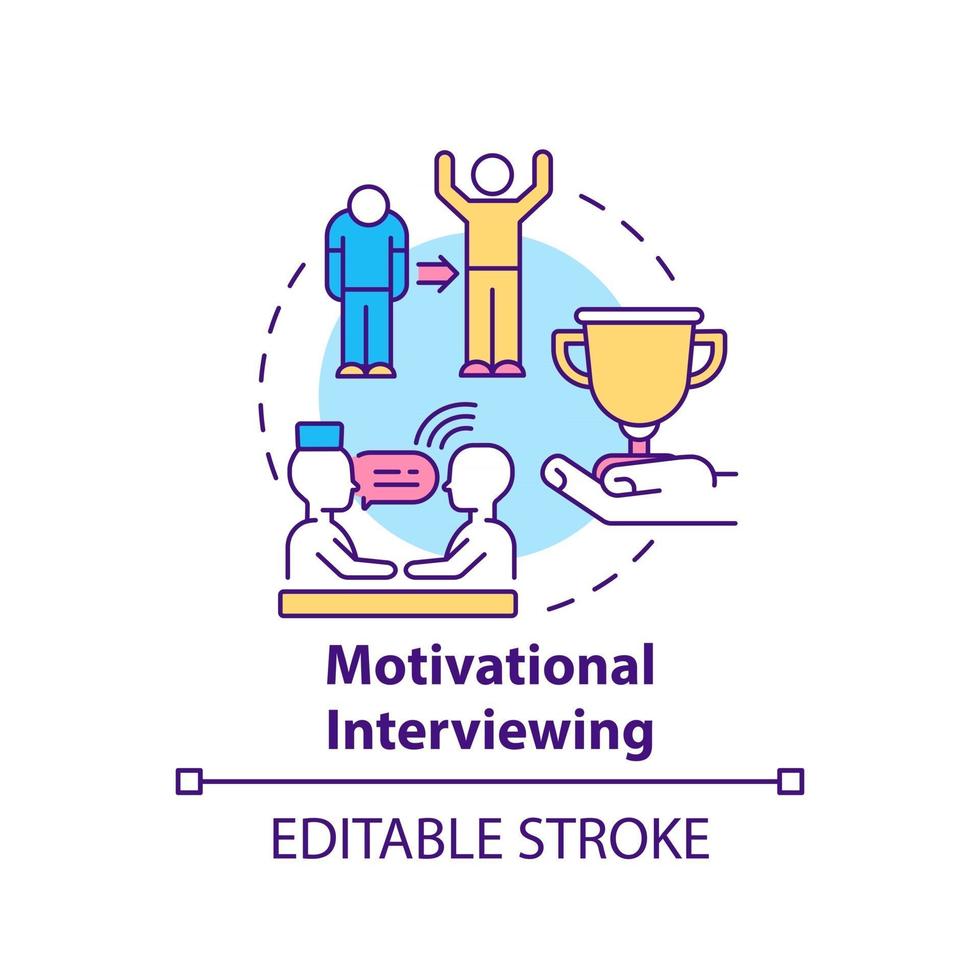 Motivational Interviewing

EDITABLE STROKE